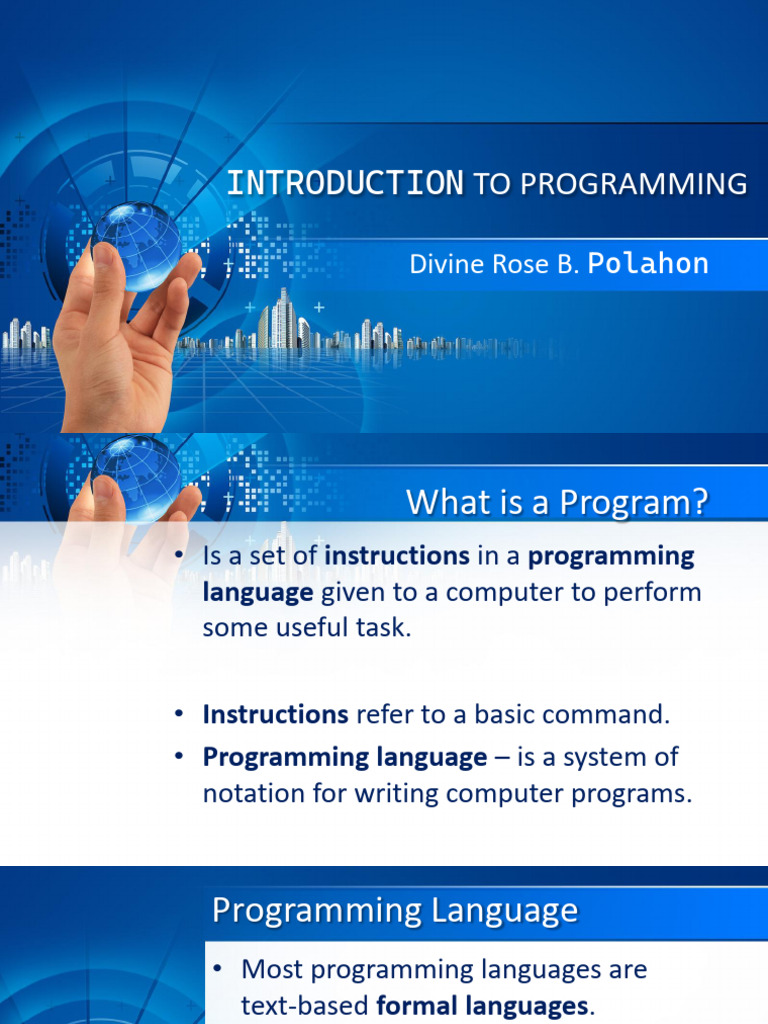 INTRODUCTION TO PROGRAMMING

Divine Rose B. Polahon

What is a Program?

• Is a set of instructions in a programming language given to a computer to perform some useful task.

• Instructions refer to a basic command.
• Programming language – is a system of notation for writing computer programs.

Programming Language

• Most programming languages are text-based formal languages.